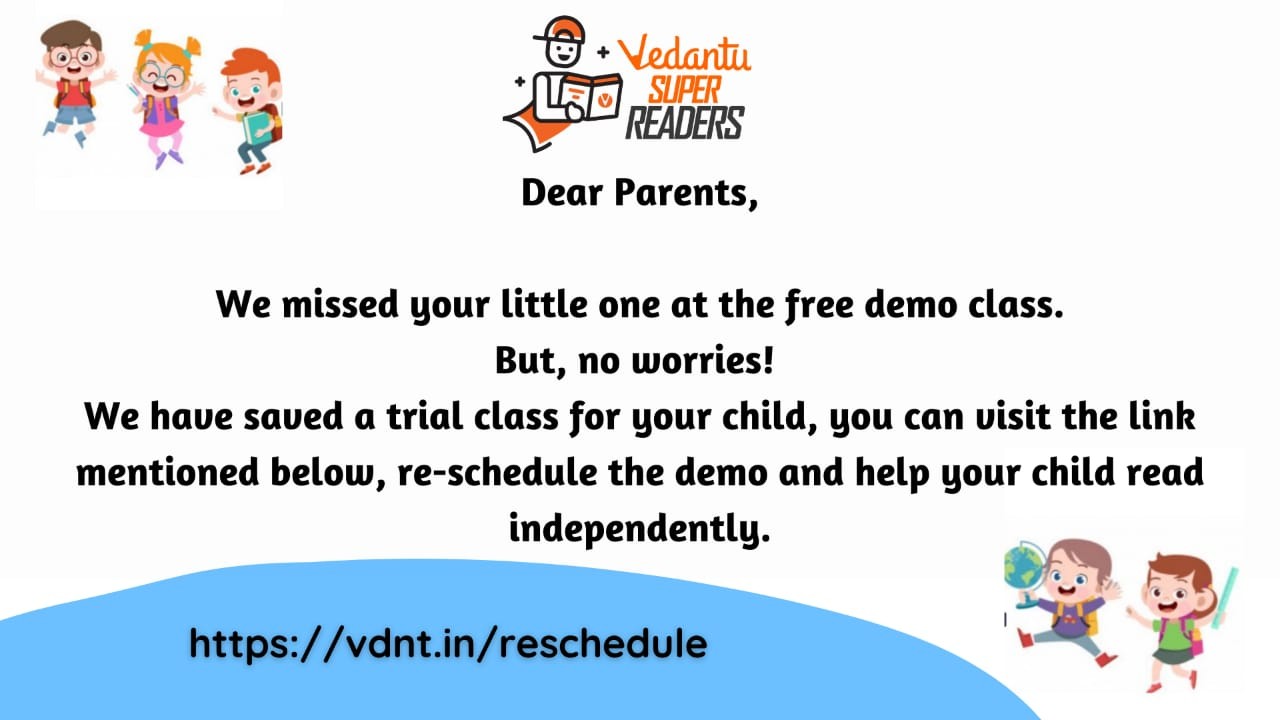 Vedantu SUPER READERS

Dear Parents,

We missed your little one at the free demo class.
But, no worries!
We have saved a trial class for your child, you can visit the link mentioned below, re-schedule the demo and help your child read independently.

https://vdnt.in/reschedule